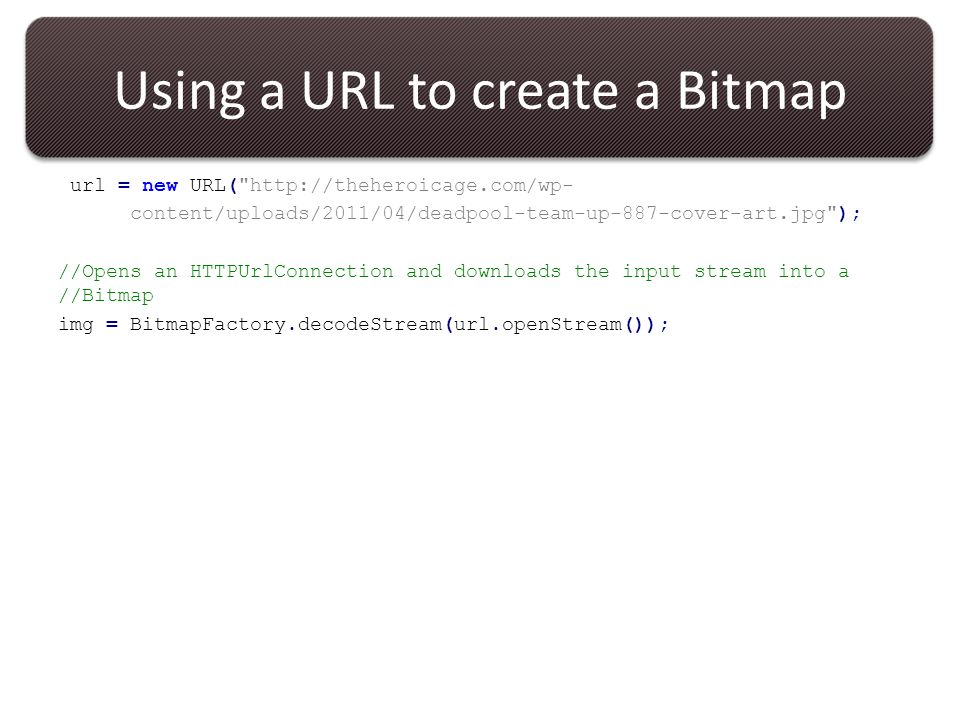 Using a URL to create a Bitmap

url = new URL("http://theheroicage.com/wp-content/uploads/2011/04/deadpool-team-up-887-cover-art.jpg");

//Opens an HTTPUrlConnection and downloads the input stream into a
//Bitmap
img = BitmapFactory.decodeStream(url.openStream());